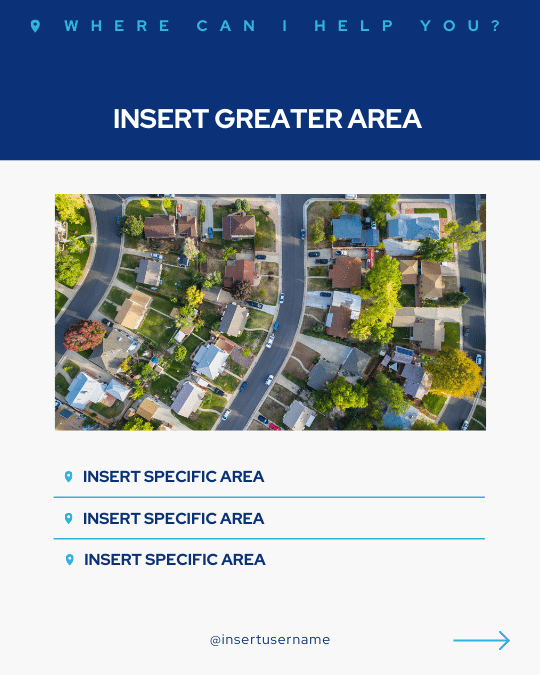 WHERE CAN I HELP YOU?

INSERT GREATER AREA

INSERT SPECIFIC AREA

INSERT SPECIFIC AREA

INSERT SPECIFIC AREA

@insertusername